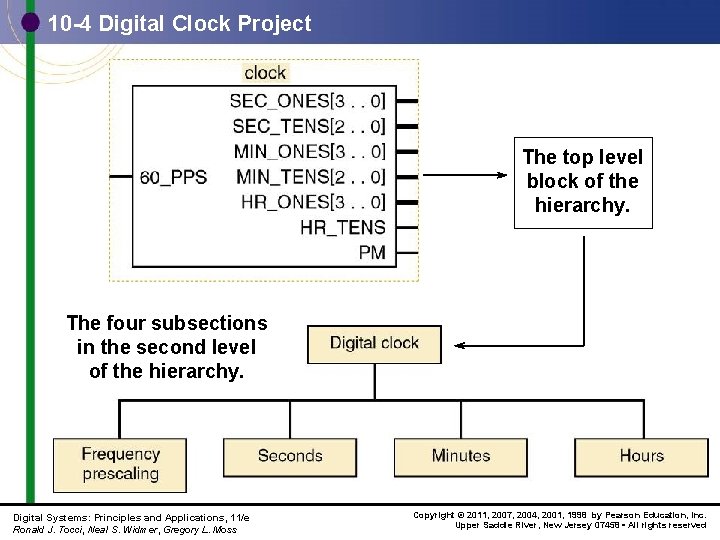 10-4 Digital Clock Project

clock

60_PPS

SEC_ONES[3 . . 0]
SEC_TENS[2 . . 0]
MIN_ONES[3 . . 0]
MIN_TENS[2 . . 0]
HR_ONES[3 . . 0]
HR_TENS
PM

The top level block of the hierarchy.

The four subsections in the second level of the hierarchy.

Digital clock

Frequency prescaling

Seconds

Minutes

Hours

Digital Systems: Principles and Applications, 11/e
Ronald J. Tocci, Neal S. Widmer, Gregory L. Moss

Copyright © 2011, 2007, 2004, 2001, 1998 by Pearson Education, Inc.
Upper Saddle River, New Jersey 07458 • All rights reserved